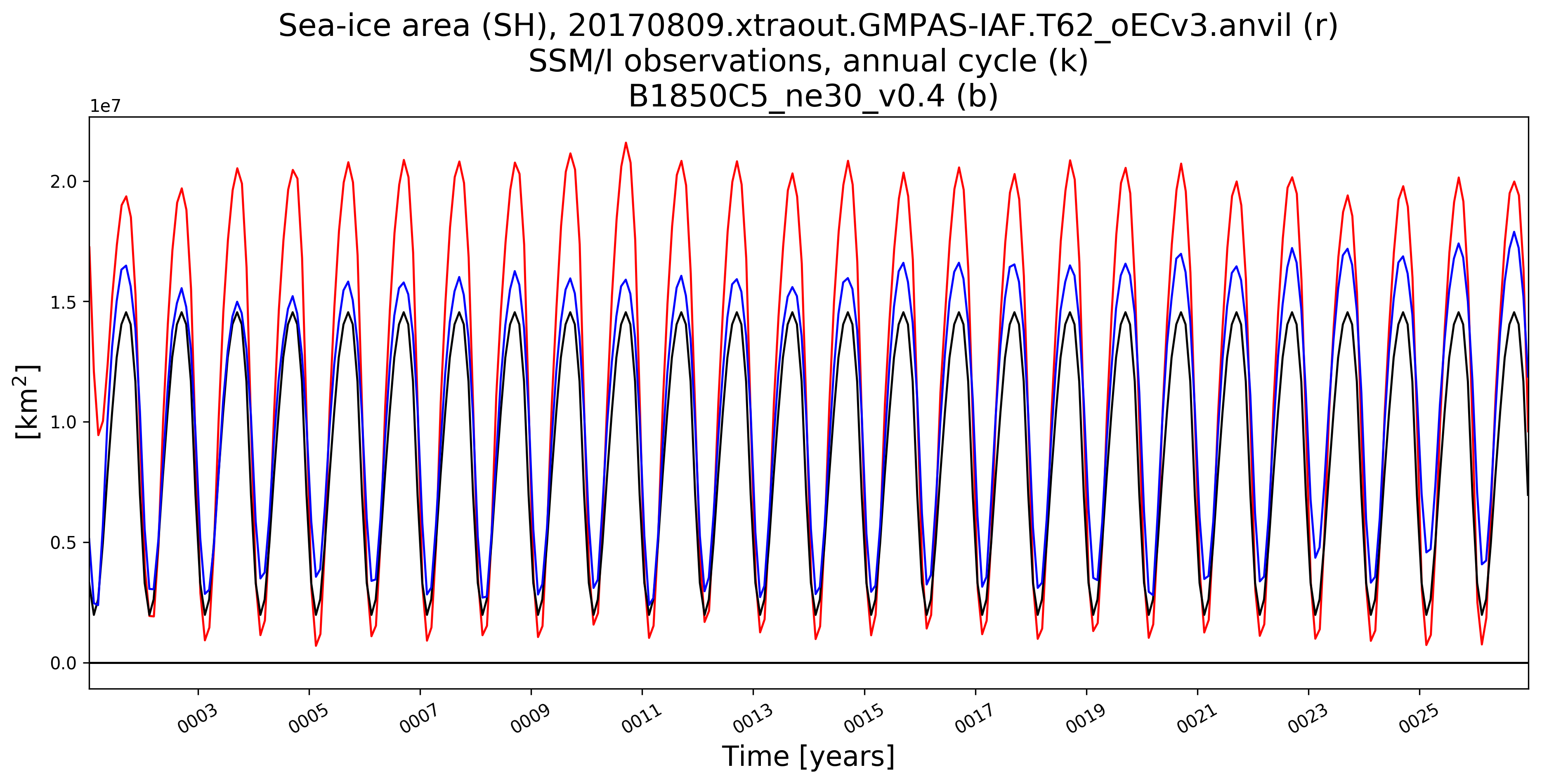 Sea-ice area (SH), 20170809.xtraout.GMPAS-IAF.T62_oECv3.anvil (r)
SSM/I observations, annual cycle (k)
B1850C5_ne30_v0.4 (b)

1e7

2.0
1.5
1.0
0.5
0.0

[km$^2$]

0003
0005
0007
0009
0011
0013
0015
0017
0019
0021
0023
0025

Time [years]